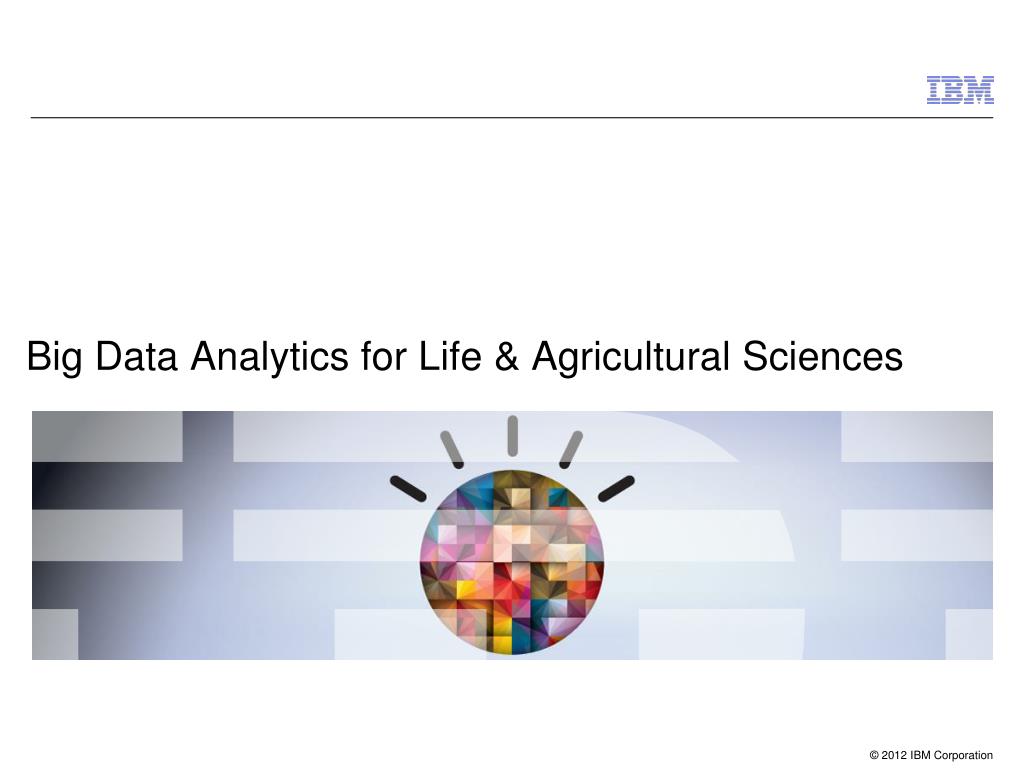 IBM

Big Data Analytics for Life & Agricultural Sciences

© 2012 IBM Corporation